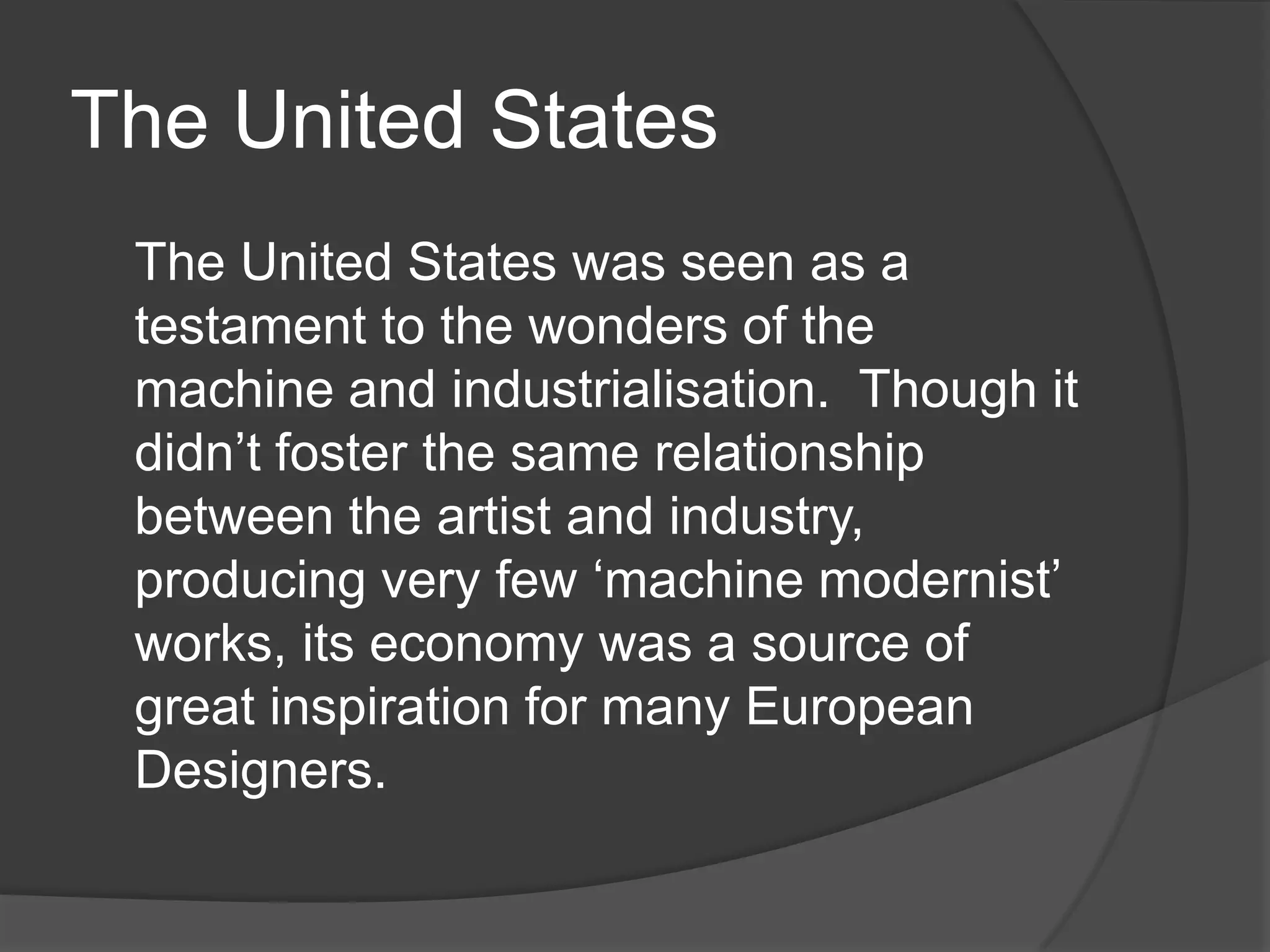 The United States

The United States was seen as a testament to the wonders of the machine and industrialisation.  Though it didn’t foster the same relationship between the artist and industry, producing very few ‘machine modernist’ works, its economy was a source of great inspiration for many European Designers.